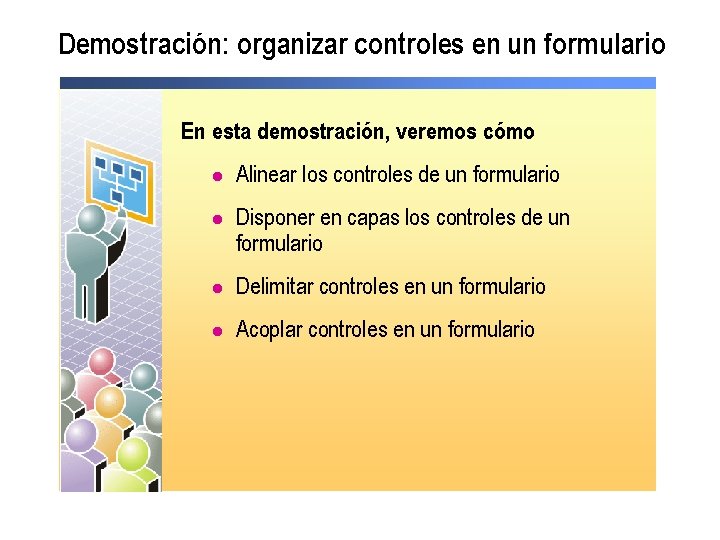 Demostración: organizar controles en un formulario

En esta demostración, veremos cómo

- Alinear los controles de un formulario
- Disponer en capas los controles de un formulario
- Delimitar controles en un formulario
- Acoplar controles en un formulario